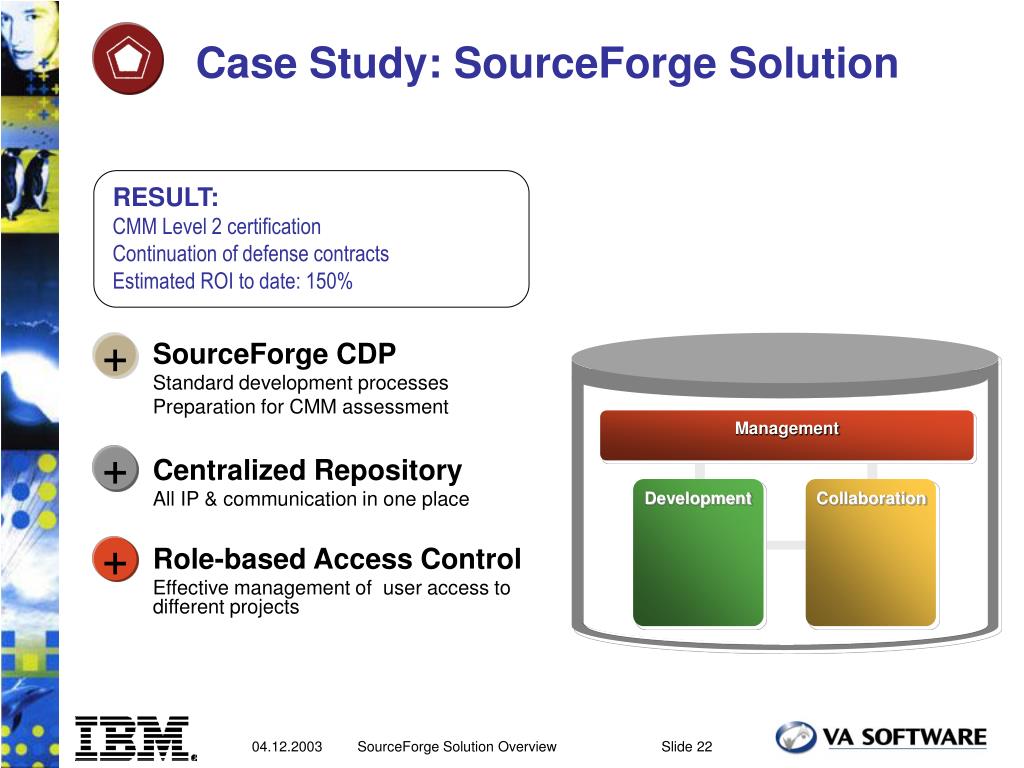 Case Study: SourceForge Solution

RESULT:
CMM Level 2 certification
Continuation of defense contracts
Estimated ROI to date: 150%

+ SourceForge CDP
Standard development processes
Preparation for CMM assessment

+ Centralized Repository
All IP & communication in one place

+ Role-based Access Control
Effective management of user access to different projects

Management
Development
Collaboration

IBM

04.12.2003 SourceForge Solution Overview Slide 22

VA SOFTWARE